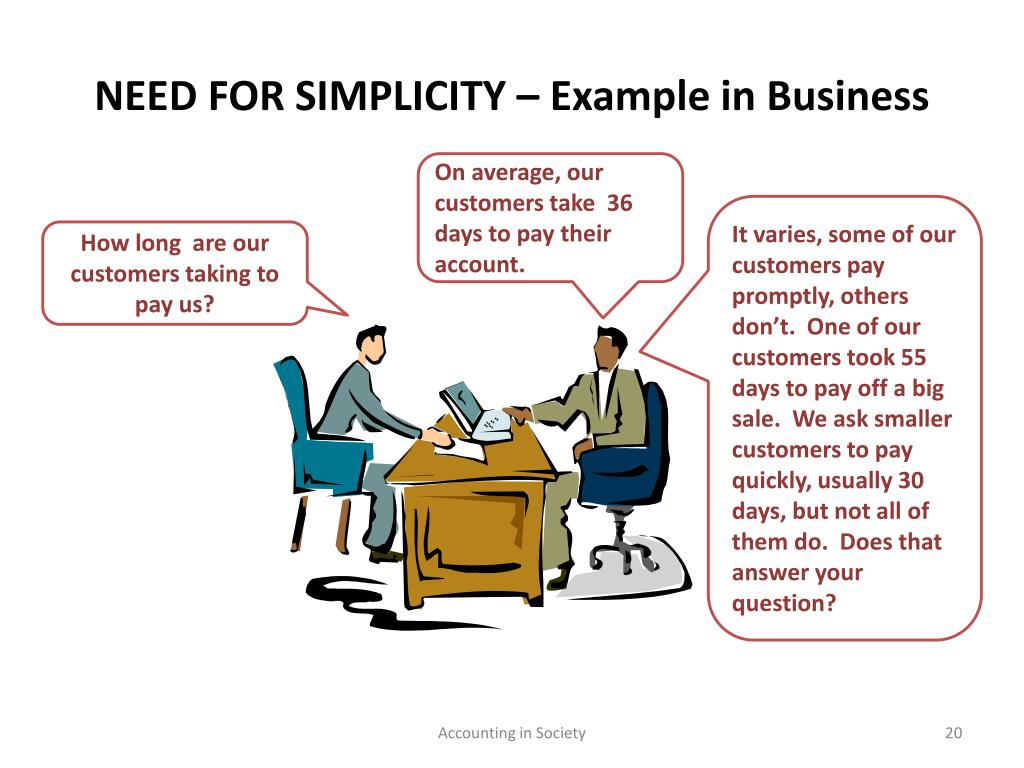 NEED FOR SIMPLICITY – Example in Business

How long are our customers taking to pay us?

On average, our customers take 36 days to pay their account.

It varies, some of our customers pay promptly, others don't. One of our customers took 55 days to pay off a big sale. We ask smaller customers to pay quickly, usually 30 days, but not all of them do. Does that answer your question?

Accounting in Society

20